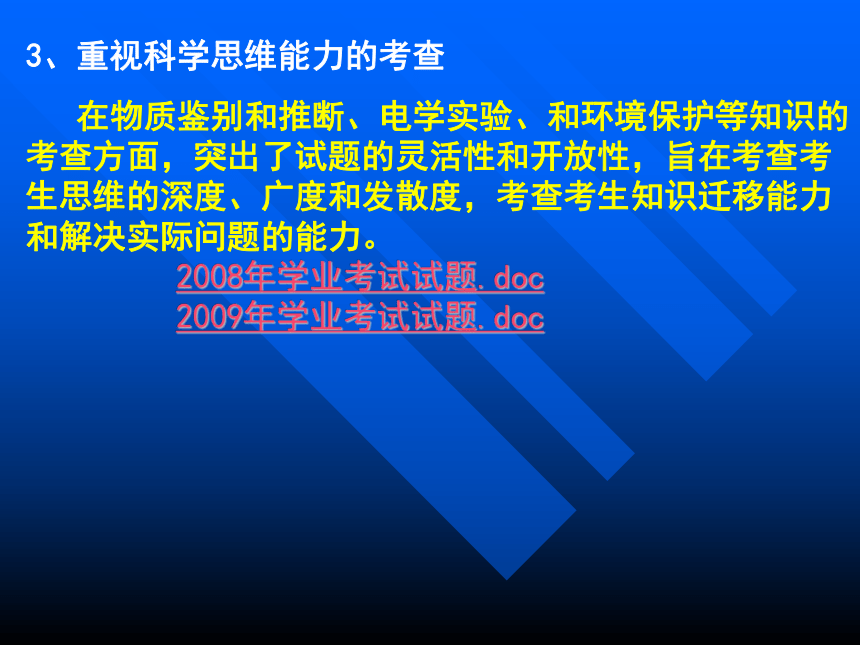 3、重视科学思维能力的考查

在物质鉴别和推断、电学实验、和环境保护等知识的考查方面，突出了试题的灵活性和开放性，旨在考查考生思维的深度、广度和发散度，考查考生知识迁移能力和解决实际问题的能力。

2008年学业考试试题.doc
2009年学业考试试题.doc